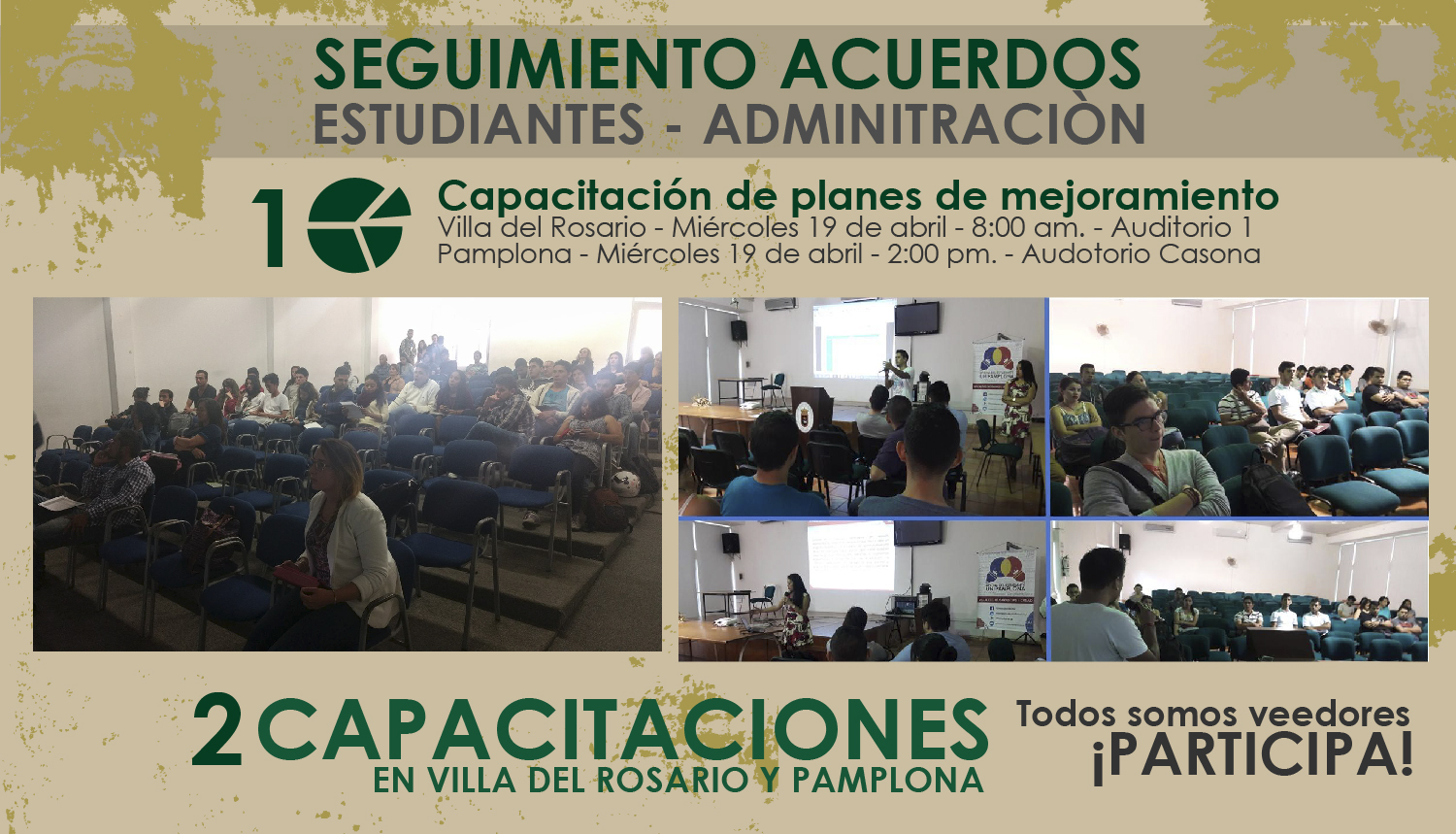 SEGUIMIENTO ACUERDOS
ESTUDIANTES - ADMINITRACIÒN

1

Capacitación de planes de mejoramiento
Villa del Rosario - Miércoles 19 de abril - 8:00 am. - Auditorio 1
Pamplona - Miércoles 19 de abril - 2:00 pm. - Audotorio Casona

2 CAPACITACIONES
EN VILLA DEL ROSARIO Y PAMPLONA

Todos somos veedores
¡PARTICIPA!